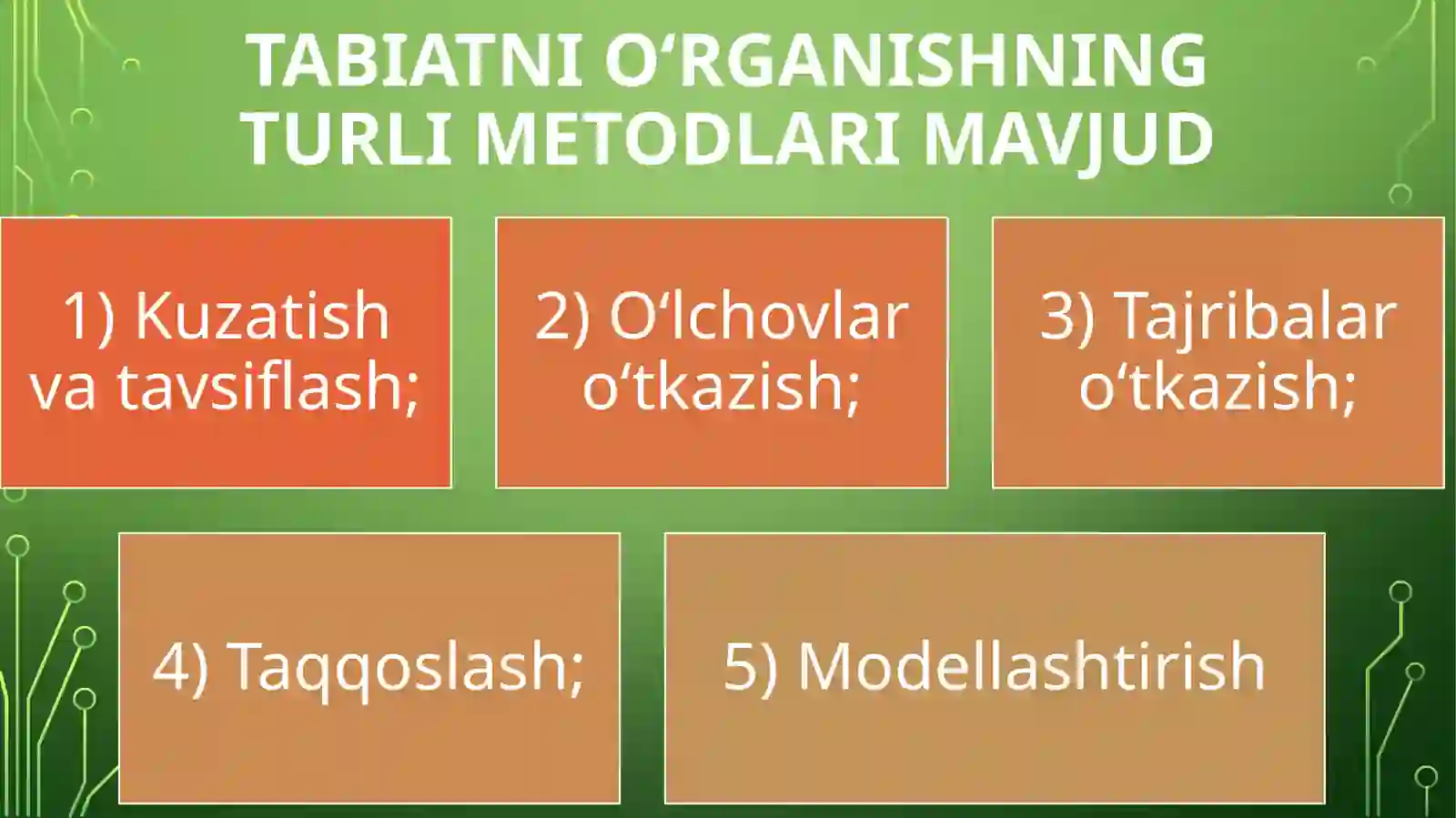 TABIATNI O‘RGANISHNING TURLI METODLARI MAVJUD

1) Kuzatish va tavsiflash;

2) O‘lchovlar o‘tkazish;

3) Tajribalar o‘tkazish;

4) Taqqoslash;

5) Modellashtirish